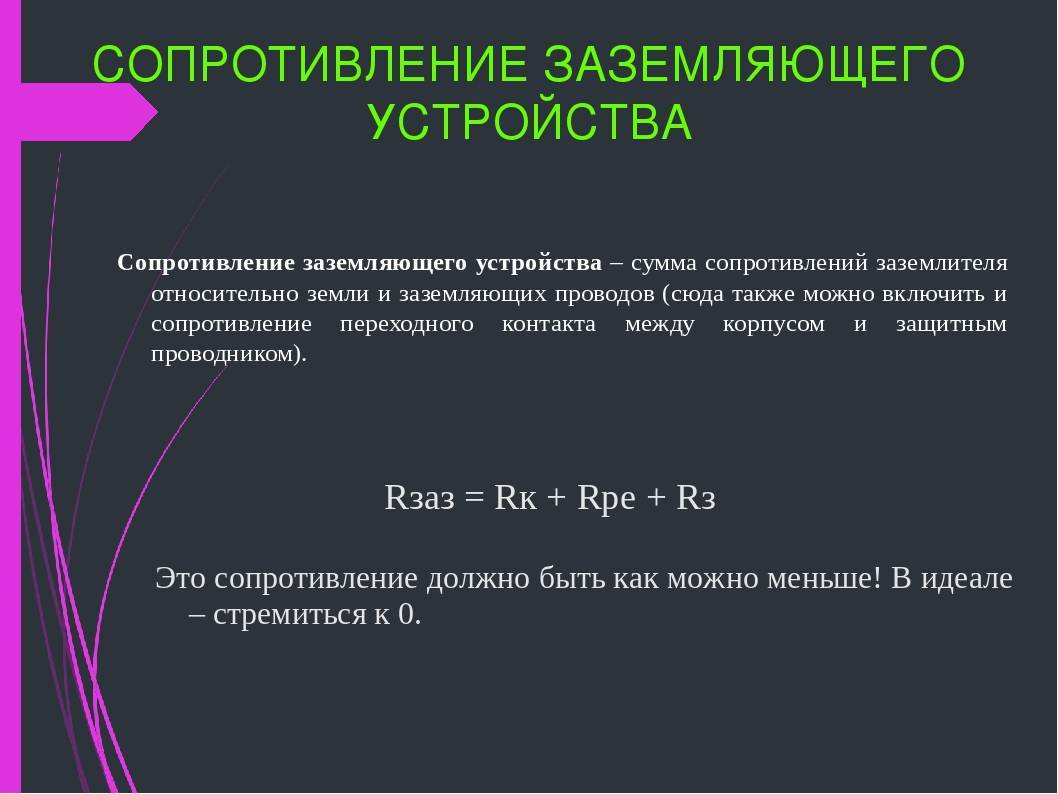 СОПРОТИВЛЕНИЕ ЗАЗЕМЛЯЮЩЕГО УСТРОЙСТВА

Сопротивление заземляющего устройства – сумма сопротивлений заземлителя относительно земли и заземляющих проводов (сюда также можно включить и сопротивление переходного контакта между корпусом и защитным проводником).

Rзаз = Rк + Rpe + Rз

Это сопротивление должно быть как можно меньше! В идеале – стремиться к 0.